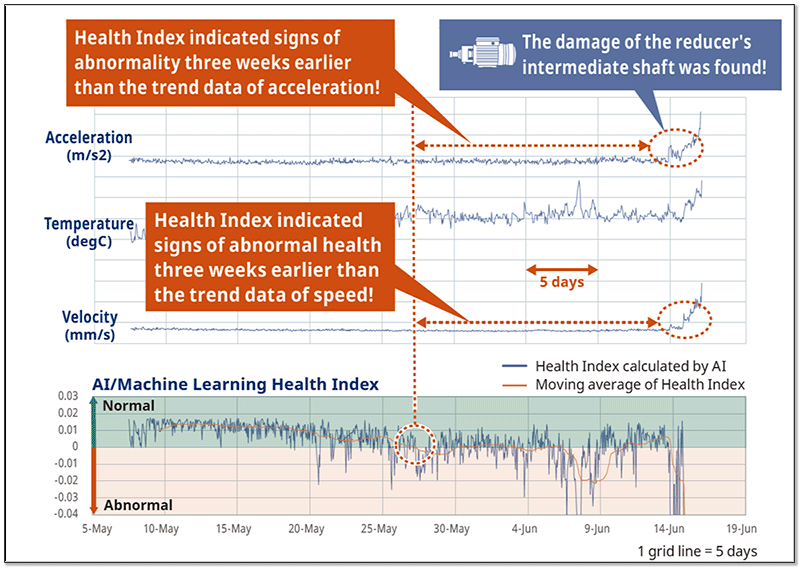 Health Index indicated signs of abnormality three weeks earlier than the trend data of acceleration!

The damage of the reducer's intermediate shaft was found!

Acceleration (m/s2)

Temperature (degC)

Health Index indicated signs of abnormal health three weeks earlier than the trend data of speed!

5 days

Velocity (mm/s)

AI/Machine Learning Health Index

Health Index calculated by AI
Moving average of Health Index

Normal

Abnormal

0.03
0.02
0.01
0
-0.01
-0.02
-0.03
-0.04

5-May 10-May 15-May 20-May 25-May 30-May 4-Jun 9-Jun 14-Jun 19-Jun

1 grid line = 5 days